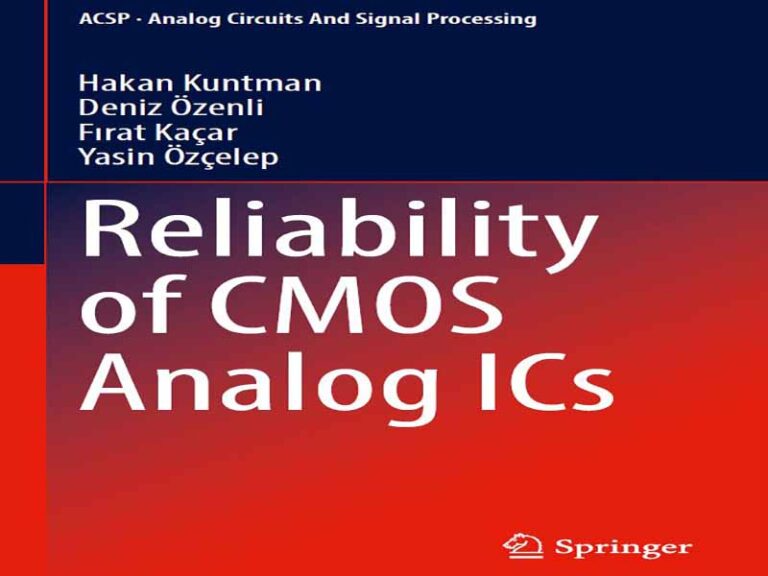 ACSP · Analog Circuits And Signal Processing

Hakan Kuntman
Deniz Özenli
Fırat Kaçar
Yasin Özçelep

Reliability of CMOS Analog ICs

Springer